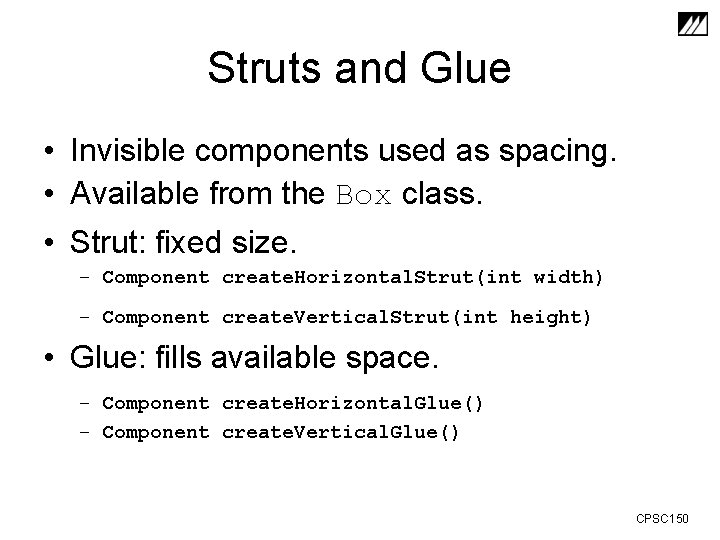 Struts and Glue

• Invisible components used as spacing.
• Available from the Box class.
• Strut: fixed size.
– Component createHorizontalStrut(int width)
– Component createVerticalStrut(int height)
• Glue: fills available space.
– Component createHorizontalGlue()
– Component createVerticalGlue()

CPSC150